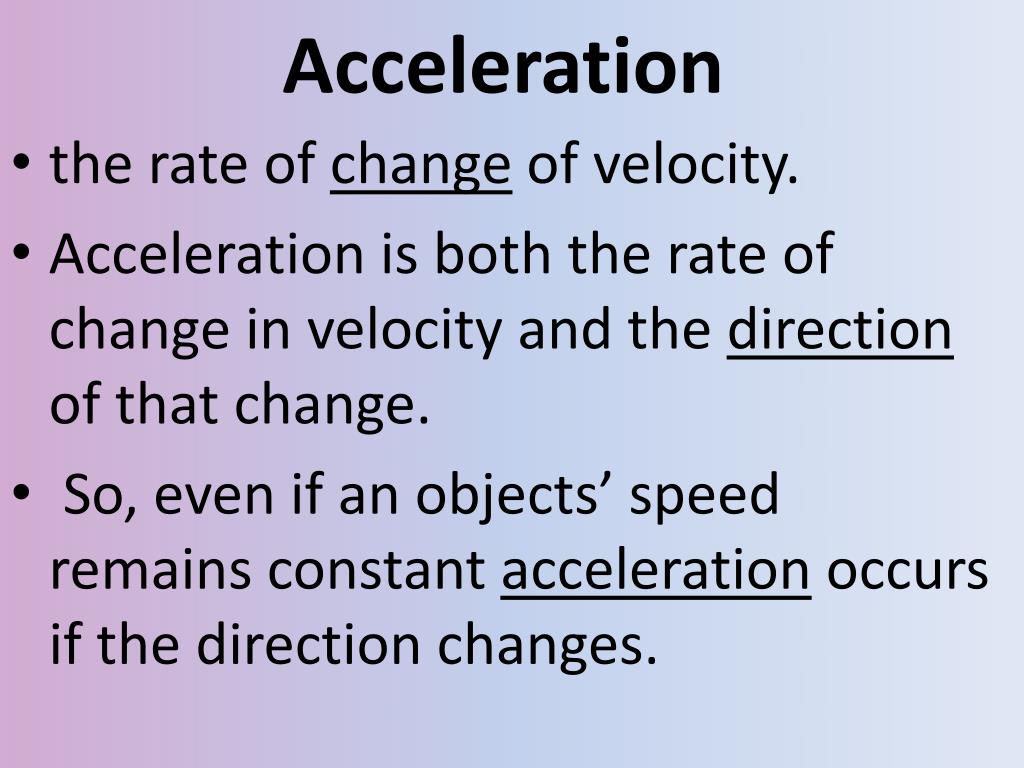 Acceleration

• the rate of change of velocity.
• Acceleration is both the rate of change in velocity and the direction of that change.
• So, even if an objects’ speed remains constant acceleration occurs if the direction changes.